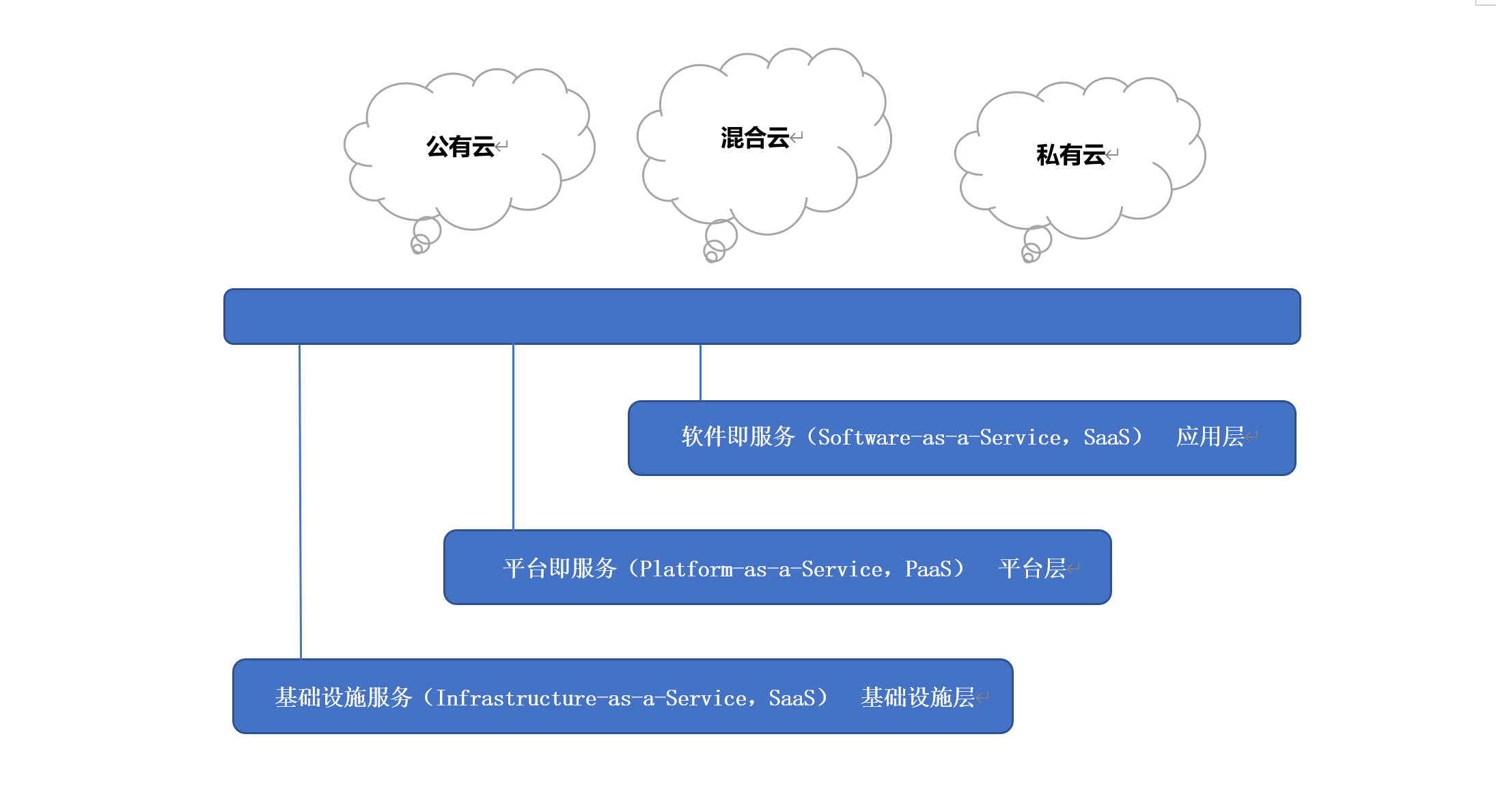 公有云

混合云

私有云

软件即服务（Software-as-a-Service，SaaS） 应用层

平台即服务（Platform-as-a-Service，PaaS） 平台层

基础设施服务（Infrastructure-as-a-Service，SaaS） 基础设施层